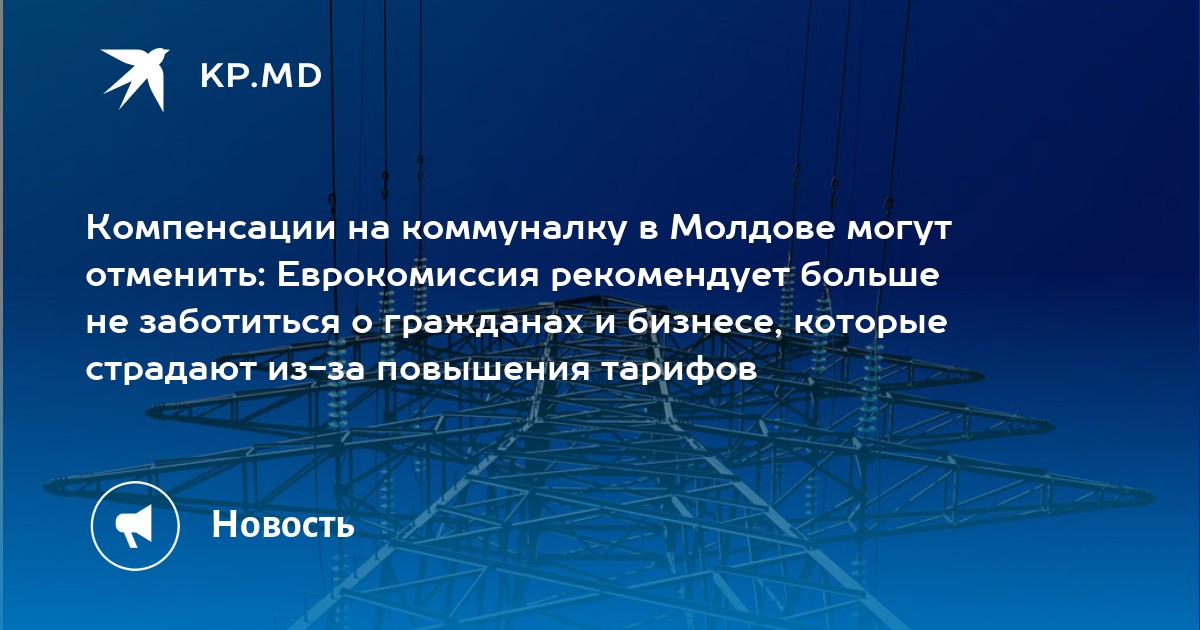 KP.MD

Компенсации на коммуналку в Молдове могут отменить: Еврокомиссия рекомендует больше не заботиться о гражданах и бизнесе, которые страдают из-за повышения тарифов

Новость